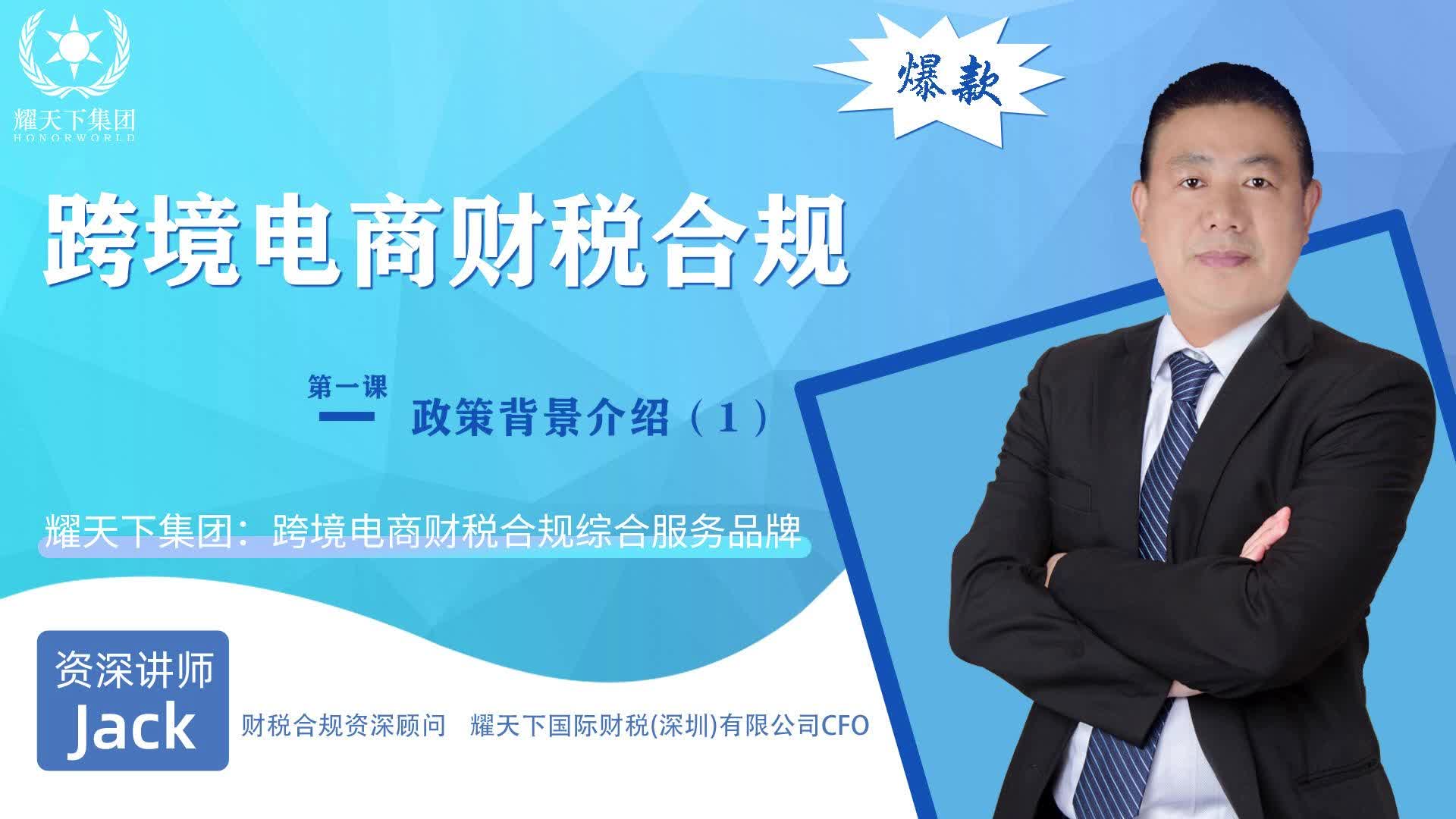 耀天下集团
HONORWORLD

爆款

跨境电商财税合规

第一课

政策背景介绍（1）

耀天下集团：跨境电商财税合规综合服务品牌

资深讲师
Jack

财税合规资深顾问　耀天下国际财税(深圳)有限公司CFO